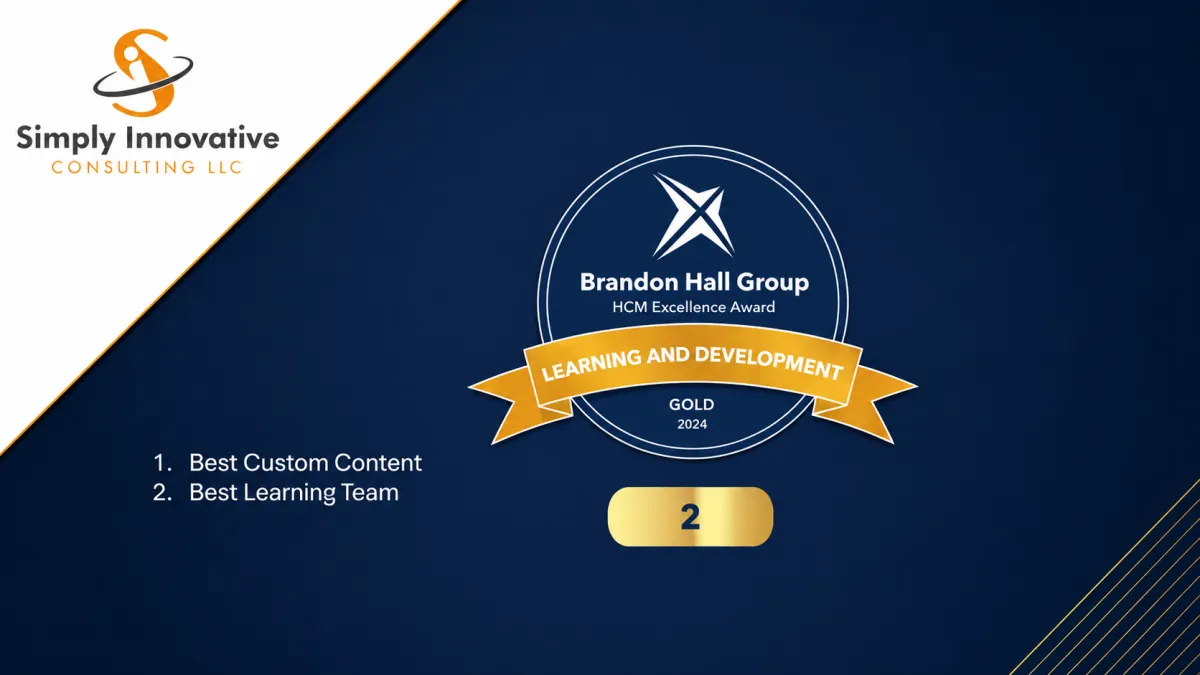 Simply Innovative
CONSULTING LLC

Brandon Hall Group
HCM Excellence Award
LEARNING AND DEVELOPMENT
GOLD
2024

1. Best Custom Content
2. Best Learning Team

2